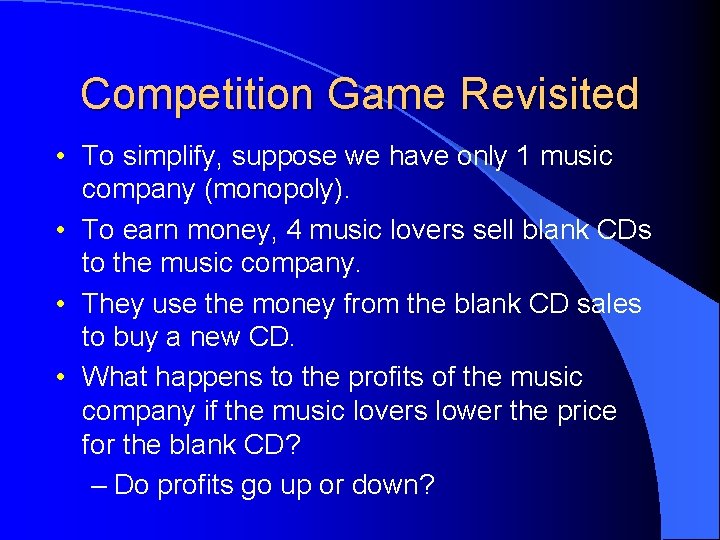 Competition Game Revisited

• To simplify, suppose we have only 1 music company (monopoly).

• To earn money, 4 music lovers sell blank CDs to the music company.

• They use the money from the blank CD sales to buy a new CD.

• What happens to the profits of the music company if the music lovers lower the price for the blank CD?

– Do profits go up or down?